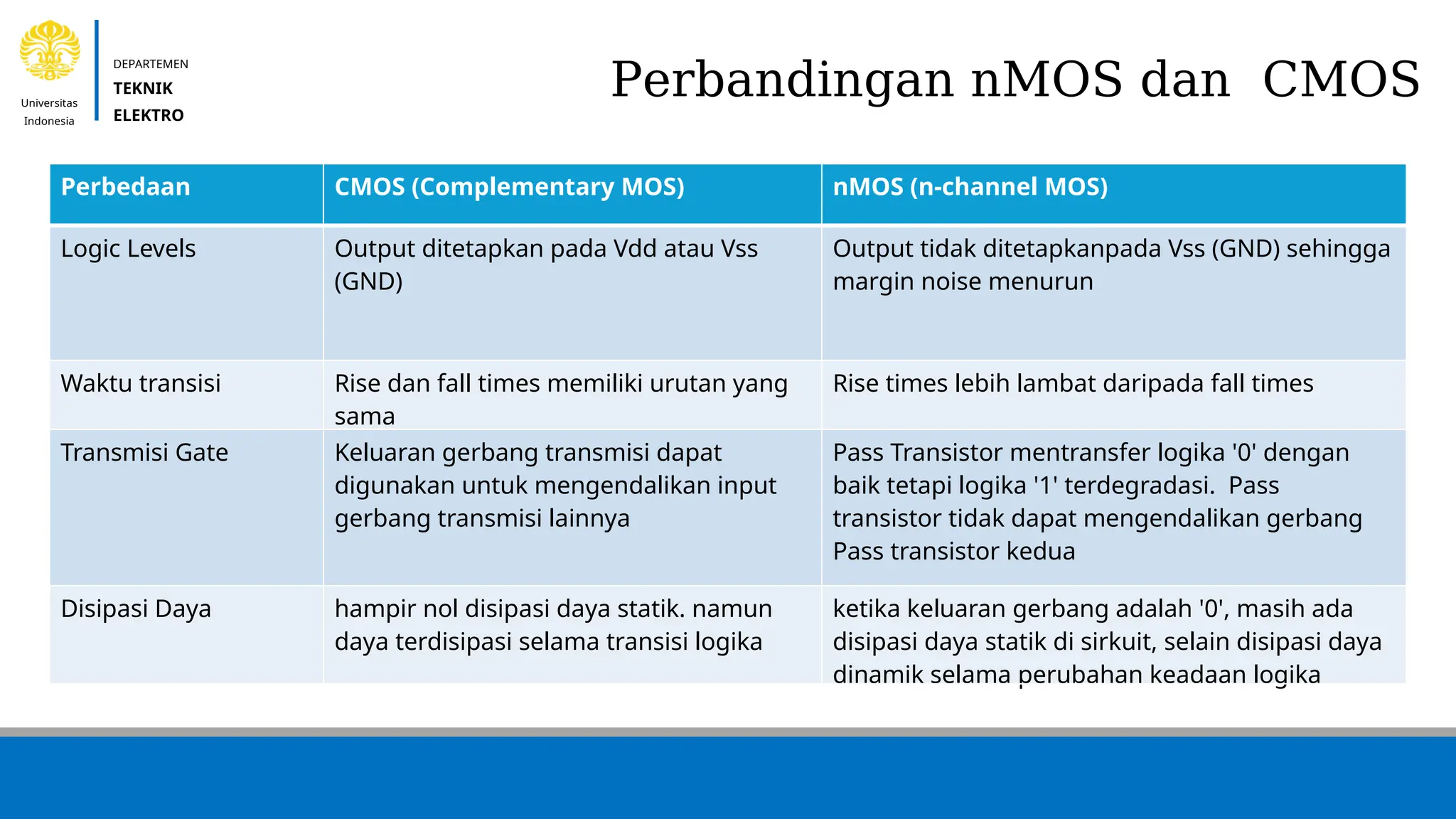 Universitas Indonesia

DEPARTEMEN
TEKNIK
ELEKTRO

Perbandingan nMOS dan CMOS

| Perbedaan | CMOS (Complementary MOS) | nMOS (n-channel MOS) |
|---|---|---|
| Logic Levels | Output ditetapkan pada Vdd atau Vss (GND) | Output tidak ditetapkanpada Vss (GND) sehingga margin noise menurun |
| Waktu transisi | Rise dan fall times memiliki urutan yang sama | Rise times lebih lambat daripada fall times |
| Transmisi Gate | Keluaran gerbang transmisi dapat digunakan untuk mengendalikan input gerbang transmisi lainnya | Pass Transistor mentransfer logika '0' dengan baik tetapi logika '1' terdegradasi. Pass transistor tidak dapat mengendalikan gerbang Pass transistor kedua |
| Disipasi Daya | hampir nol disipasi daya statik. namun daya terdisipasi selama transisi logika | ketika keluaran gerbang adalah '0', masih ada disipasi daya statik di sirkuit, selain disipasi daya dinamik selama perubahan keadaan logika |